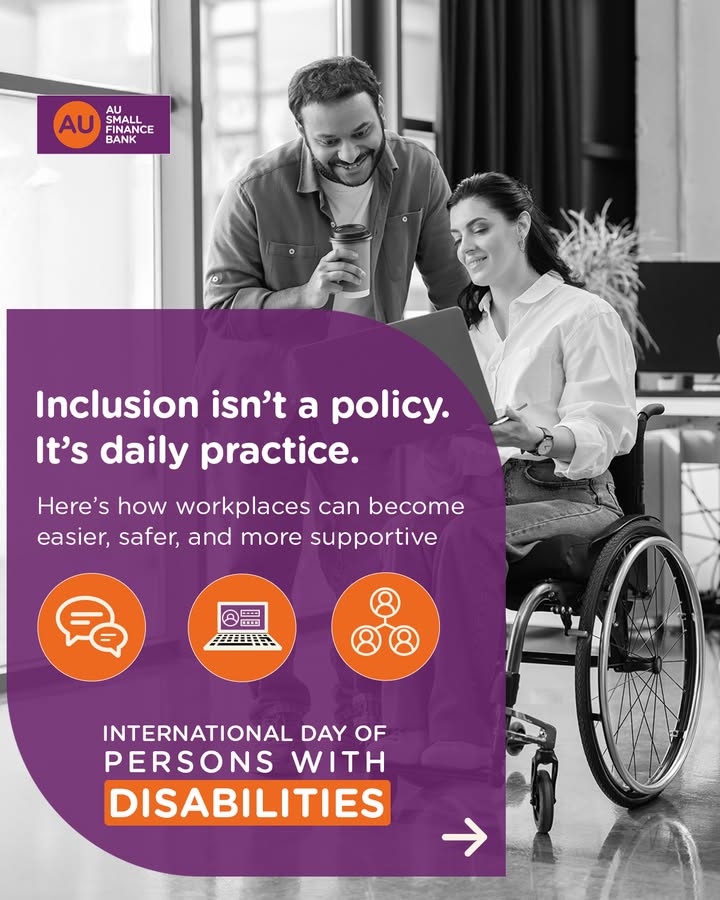 AU AU SMALL FINANCE BANK

Inclusion isn't a policy. It's daily practice.

Here's how workplaces can become easier, safer, and more supportive

INTERNATIONAL DAY OF PERSONS WITH DISABILITIES